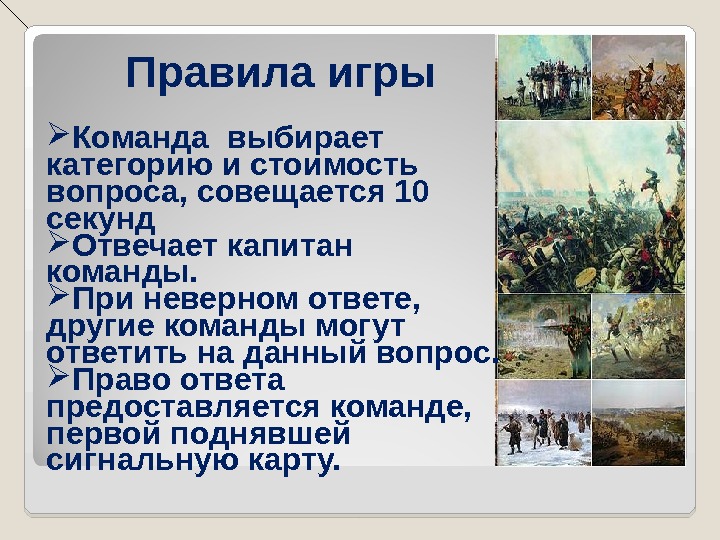 Правила игры

➢Команда выбирает категорию и стоимость вопроса, совещается 10 секунд

➢Отвечает капитан команды.

➢При неверном ответе, другие команды могут ответить на данный вопрос.

➢Право ответа предоставляется команде, первой поднявшей сигнальную карту.